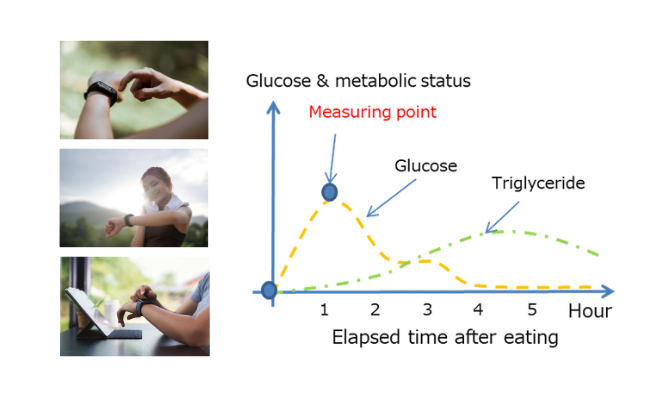 Glucose & metabolic status

Measuring point

Glucose

Triglyceride

1 2 3 4 5 Hour

Elapsed time after eating